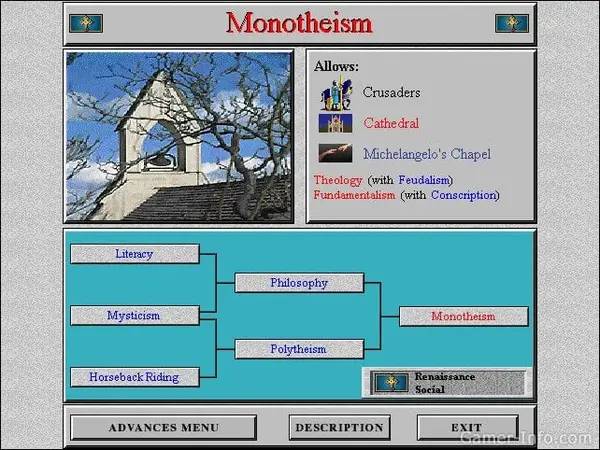 Monotheism

Allows:

Crusaders

Cathedral

Michelangelo's Chapel

Theology (with Feudalism)
Fundamentalism (with Conscription)

Literacy

Mysticism

Horseback Riding

Philosophy

Polytheism

Monotheism

Renaissance
Social

ADVANCES MENU

DESCRIPTION

EXIT

Gamer-Info.com